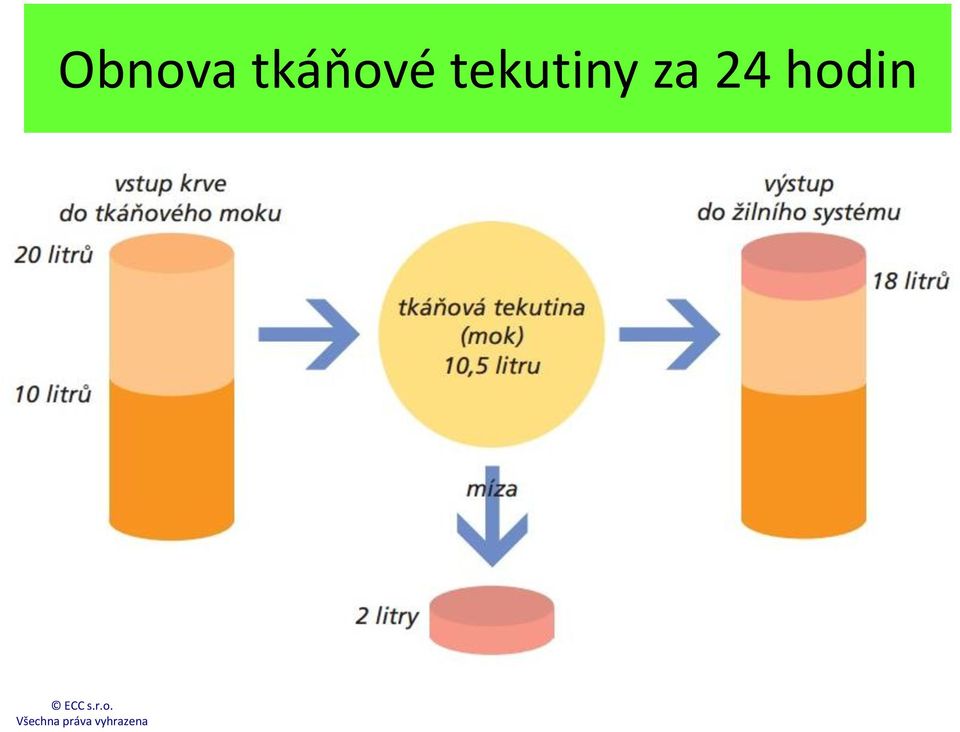 Obnova tkáňové tekutiny za 24 hodin

vstup krve do tkáňového moku

20 litrů

10 litrů

tkáňová tekutina (mok) 10,5 litru

výstup do žilního systému

18 litrů

míza

2 litry

© ECC s.r.o.
Všechna práva vyhrazena